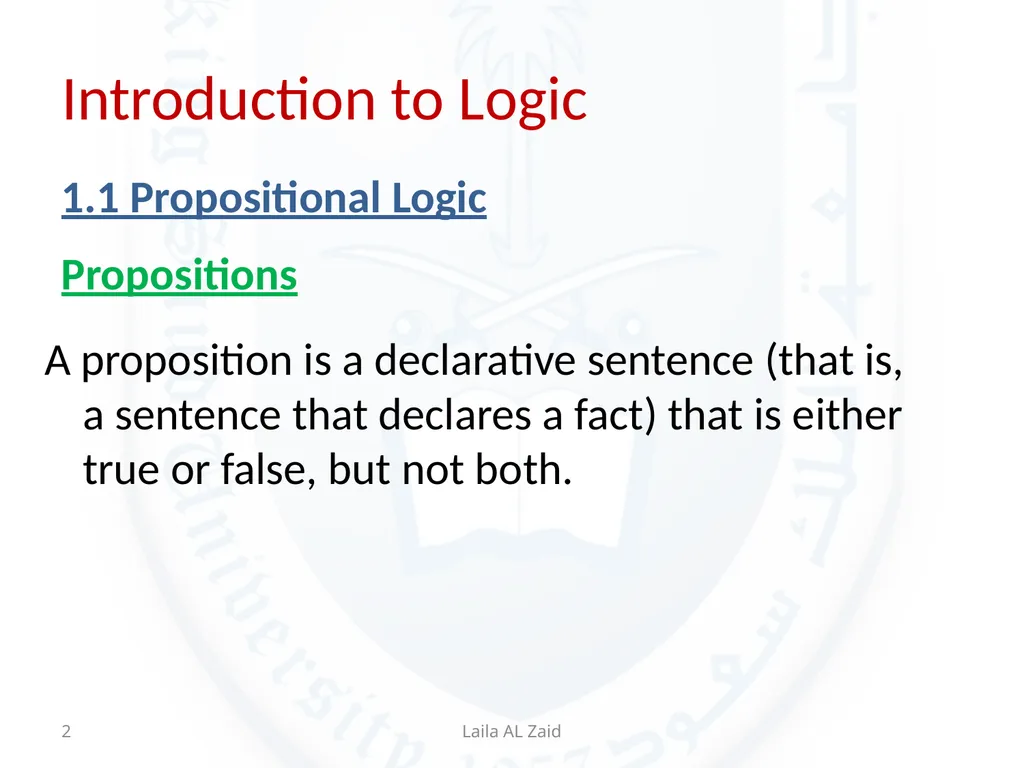 Introduction to Logic

1.1 Propositional Logic

Propositions

A proposition is a declarative sentence (that is, a sentence that declares a fact) that is either true or false, but not both.

2

Laila AL Zaid